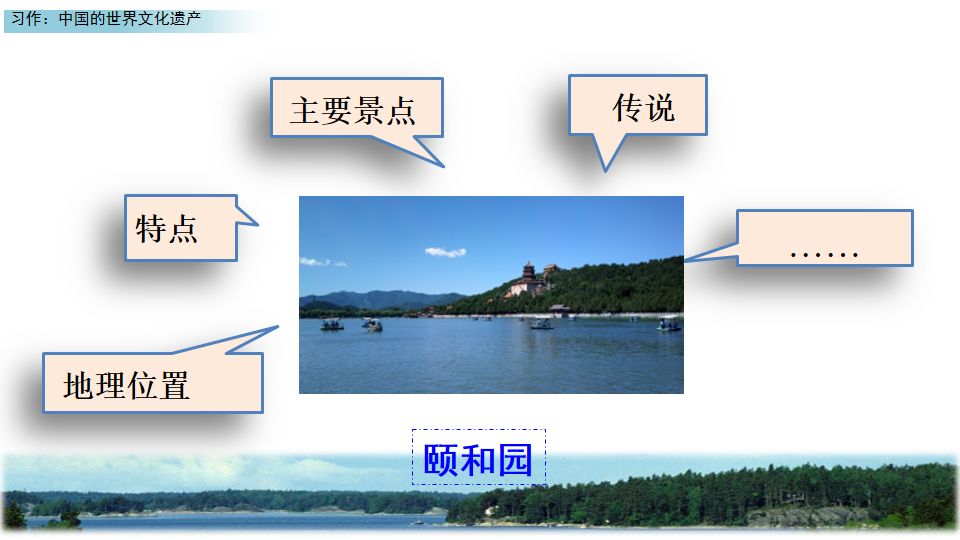 习作：中国的世界文化遗产

主要景点

传说

特点

……

地理位置

颐和园